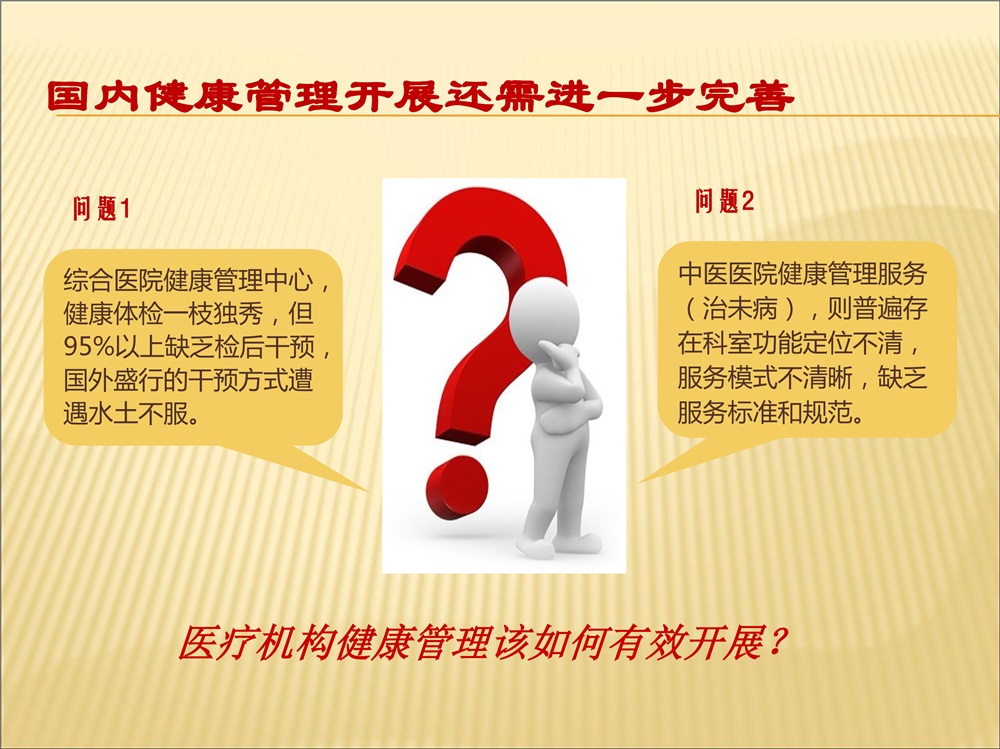 国内健康管理开展还需进一步完善

问题1

综合医院健康管理中心，健康体检一枝独秀，但95%以上缺乏检后干预，国外盛行的干预方式遭遇水土不服。

问题2

中医医院健康管理服务（治未病），则普遍存在科室功能定位不清，服务模式不清晰，缺乏服务标准和规范。

医疗机构健康管理该如何有效开展？